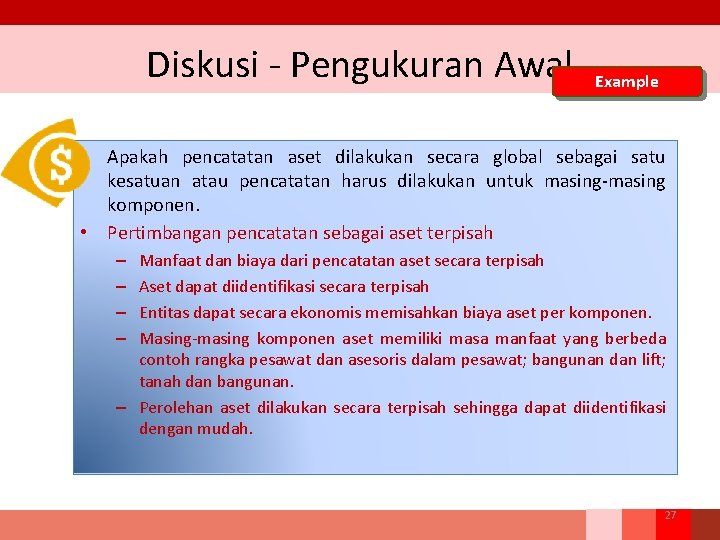 Diskusi - Pengukuran Awal

Example

Apakah pencatatan aset dilakukan secara global sebagai satu kesatuan atau pencatatan harus dilakukan untuk masing-masing komponen.

• Pertimbangan pencatatan sebagai aset terpisah
– Manfaat dan biaya dari pencatatan aset secara terpisah
– Aset dapat diidentifikasi secara terpisah
– Entitas dapat secara ekonomis memisahkan biaya aset per komponen.
– Masing-masing komponen aset memiliki masa manfaat yang berbeda contoh rangka pesawat dan asesoris dalam pesawat; bangunan dan lift; tanah dan bangunan.
– Perolehan aset dilakukan secara terpisah sehingga dapat diidentifikasi dengan mudah.

27